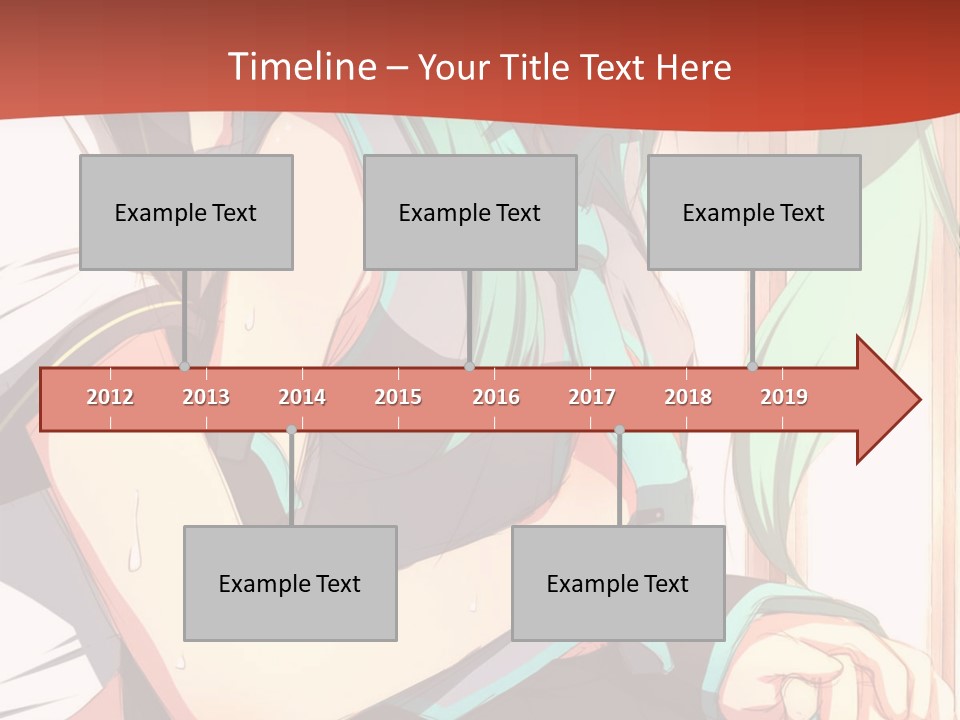 Timeline – Your Title Text Here

Example Text

Example Text

Example Text

2012 2013 2014 2015 2016 2017 2018 2019

Example Text

Example Text